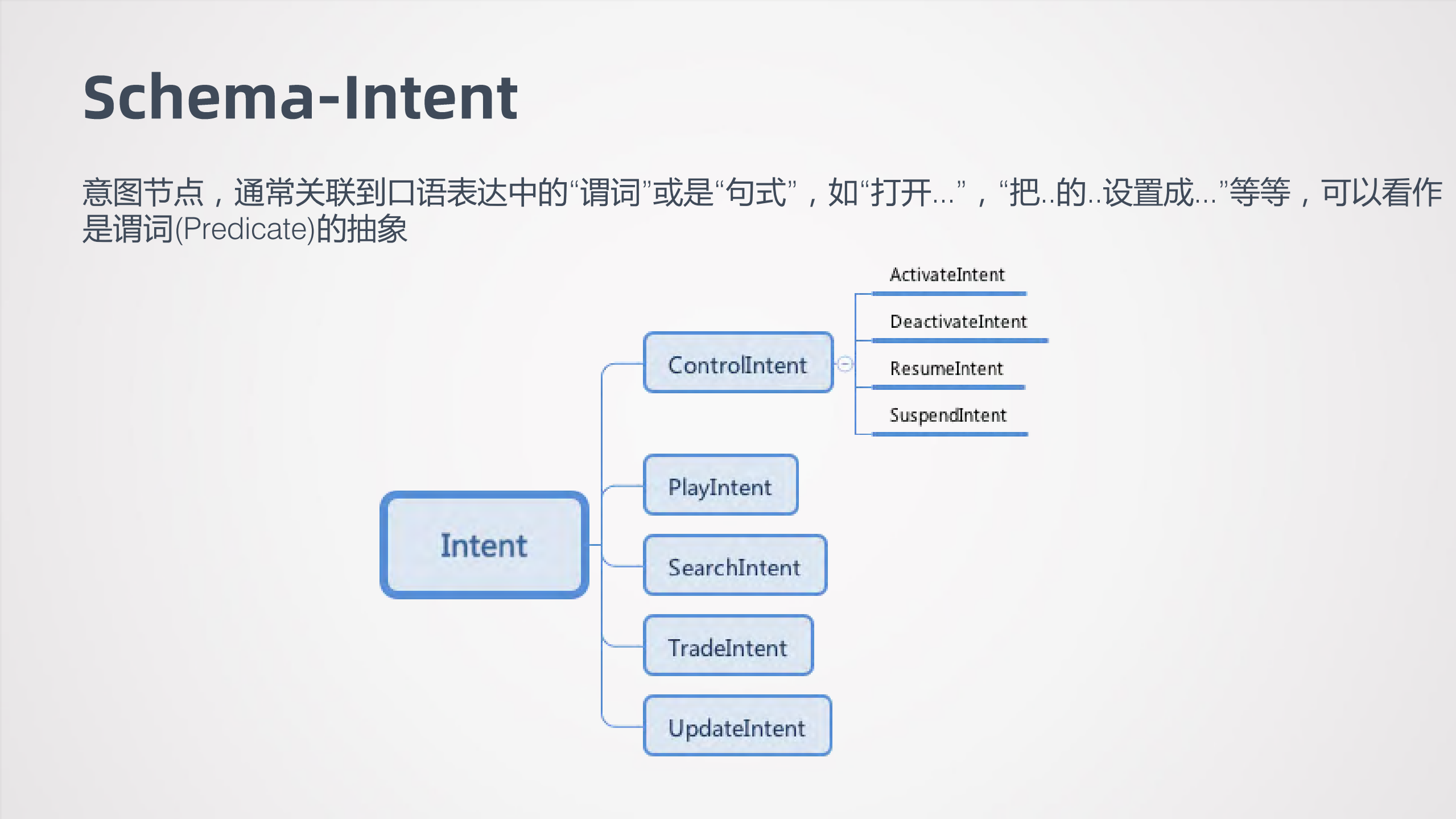 Schema-Intent

意图节点，通常关联到口语表达中的“谓词”或是“句式”，如“打开...”，“把..的..设置成...”等等，可以看作是谓词(Predicate)的抽象

Intent

ControlIntent

ActivateIntent

DeactivateIntent

ResumeIntent

SuspendIntent

PlayIntent

SearchIntent

TradeIntent

UpdateIntent